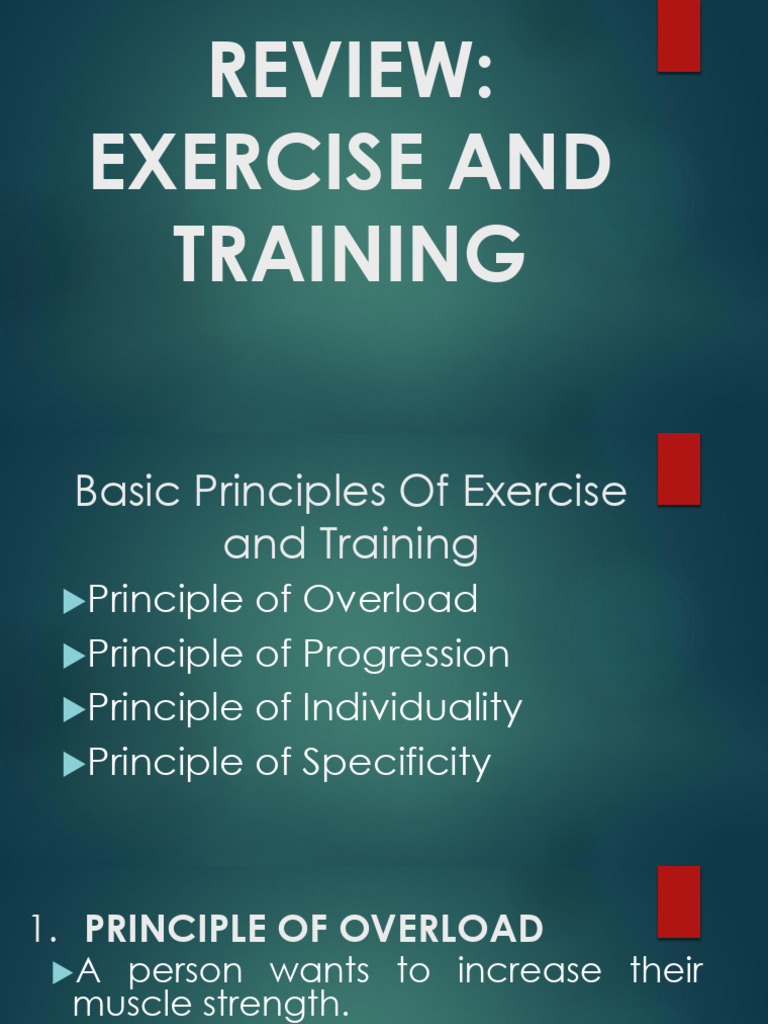 REVIEW:
EXERCISE AND TRAINING

Basic Principles Of Exercise and Training

▶Principle of Overload
▶Principle of Progression
▶Principle of Individuality
▶Principle of Specificity

1. PRINCIPLE OF OVERLOAD

▶A person wants to increase their muscle strength.